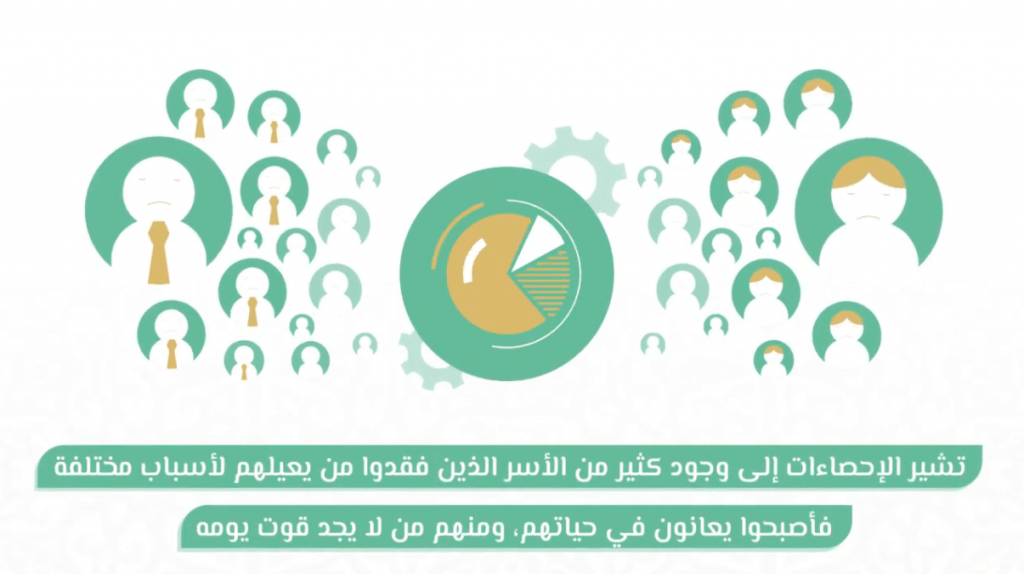 تشير الإحصاءات إلى وجود كثير من الأسر الذين فقدوا من يعيلهم لأسباب مختلفة

فأصبحوا يعانون في حياتهم، ومنهم من لا يجد قوت يومه